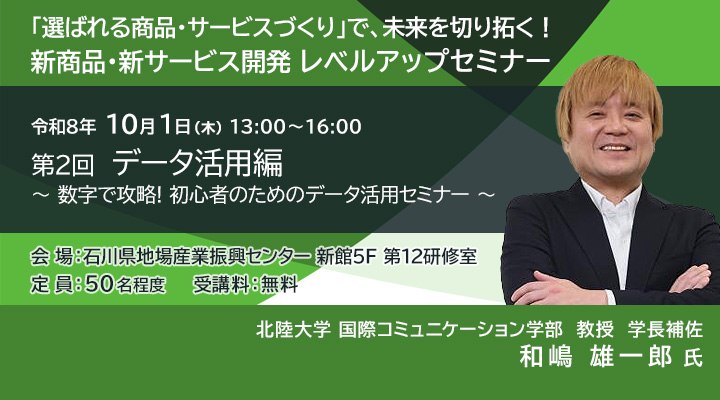 「選ばれる商品・サービスづくり」で、未来を切り拓く！
新商品・新サービス開発 レベルアップセミナー

令和8年 10月1日(木) 13:00～16:00
第2回 データ活用編
～ 数字で攻略! 初心者のためのデータ活用セミナー ～

会 場：石川県地場産業振興センター 新館5F 第12研修室
定 員：50名程度　受講料：無料

北陸大学 国際コミュニケーション学部 教授 学長補佐
和嶋 雄一郎 氏